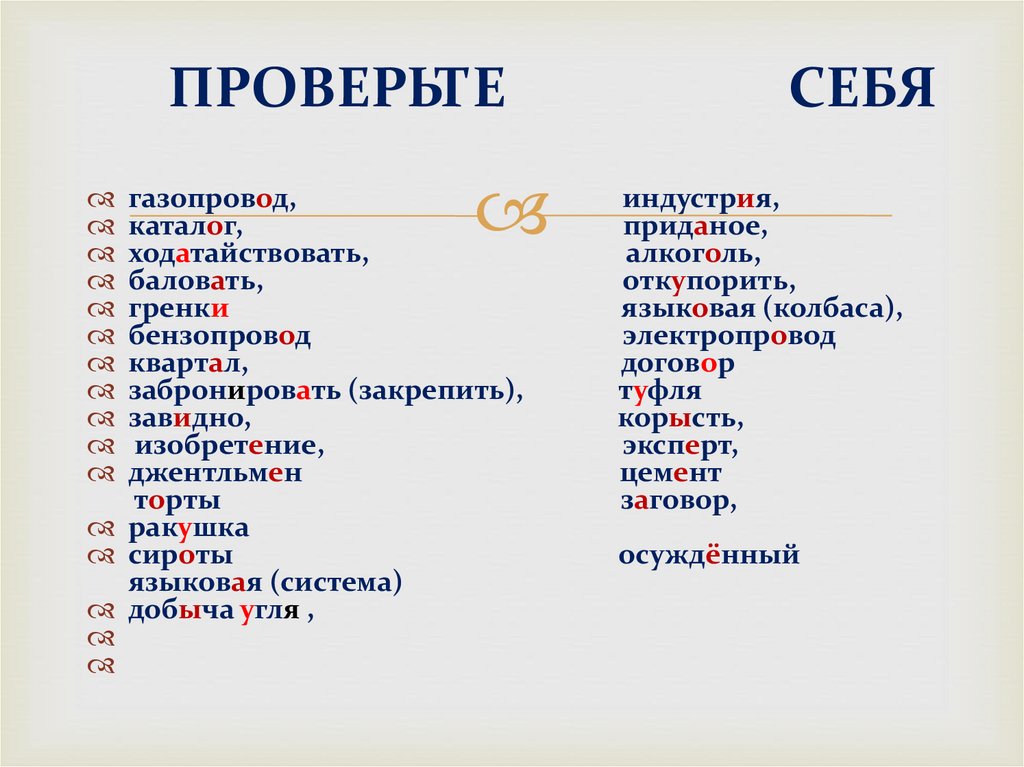 ПРОВЕРЬТЕ СЕБЯ

газопровод,
каталог,
ходатайствовать,
баловать,
гренки
бензопровод
квартал,
забронировать (закрепить),
завидно,
изобретение,
джентльмен
торты
ракушка
сироты
языковая (система)
добыча угля ,

индустрия,
приданое,
алкоголь,
откупорить,
языковая (колбаса),
электропровод
договор
туфля
корысть,
эксперт,
цемент
заговор,
осуждённый